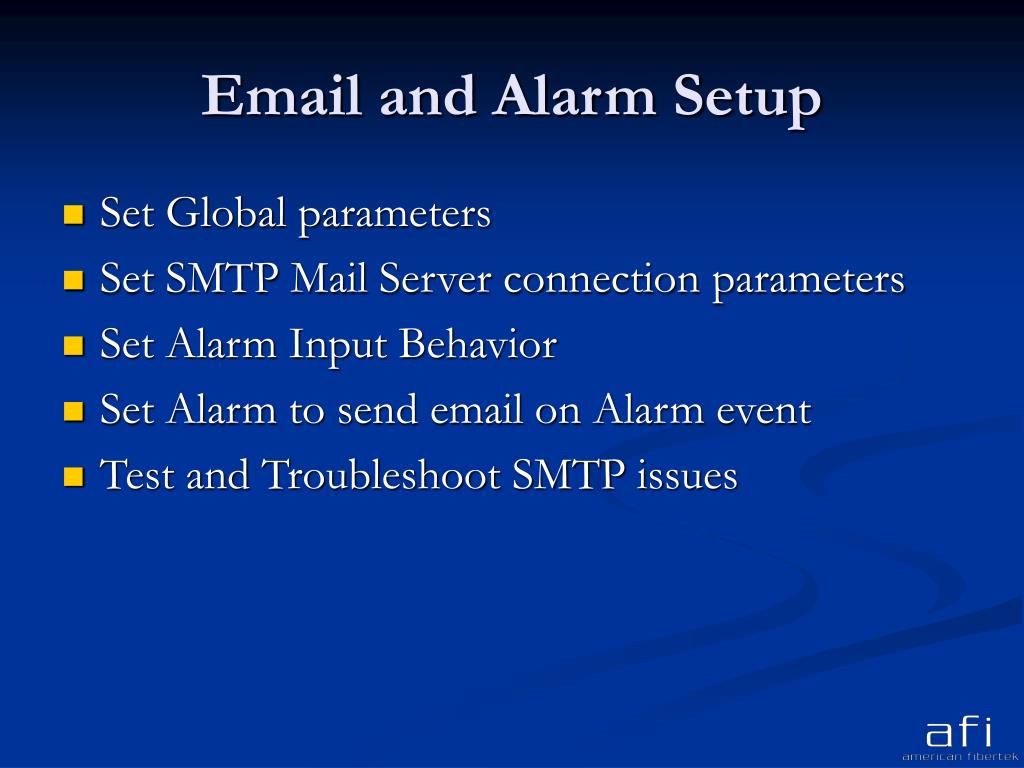 Email and Alarm Setup

- Set Global parameters
- Set SMTP Mail Server connection parameters
- Set Alarm Input Behavior
- Set Alarm to send email on Alarm event
- Test and Troubleshoot SMTP issues

afi
american fibertek